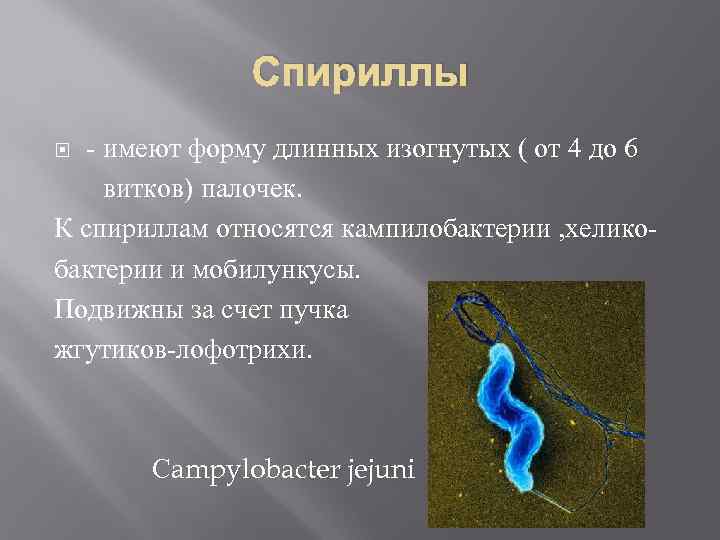 Спириллы

- имеют форму длинных изогнутых ( от 4 до 6 витков) палочек.

К спириллам относятся кампилобактерии ,хеликобактерии и мобилункусы.

Подвижны за счет пучка жгутиков-лофотрихи.

Campylobacter jejuni